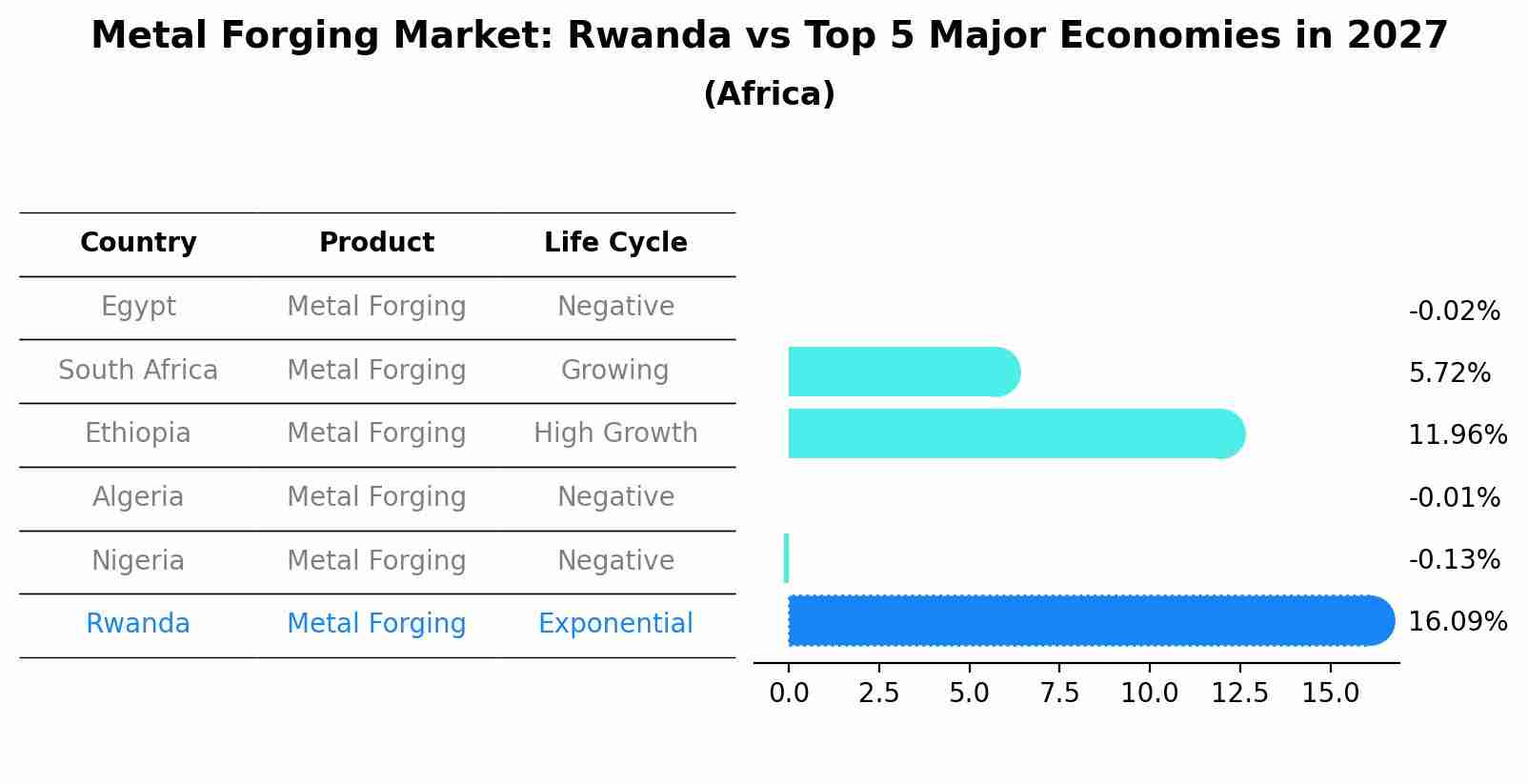 Metal Forging Market: Rwanda vs Top 5 Major Economies in 2027
(Africa)

| Country | Product | Life Cycle |
|---|---|---|
| Egypt | Metal Forging | Negative |
| South Africa | Metal Forging | Growing |
| Ethiopia | Metal Forging | High Growth |
| Algeria | Metal Forging | Negative |
| Nigeria | Metal Forging | Negative |
| Rwanda | Metal Forging | Exponential |

-0.02%
5.72%
11.96%
-0.01%
-0.13%
16.09%

0.0 2.5 5.0 7.5 10.0 12.5 15.0